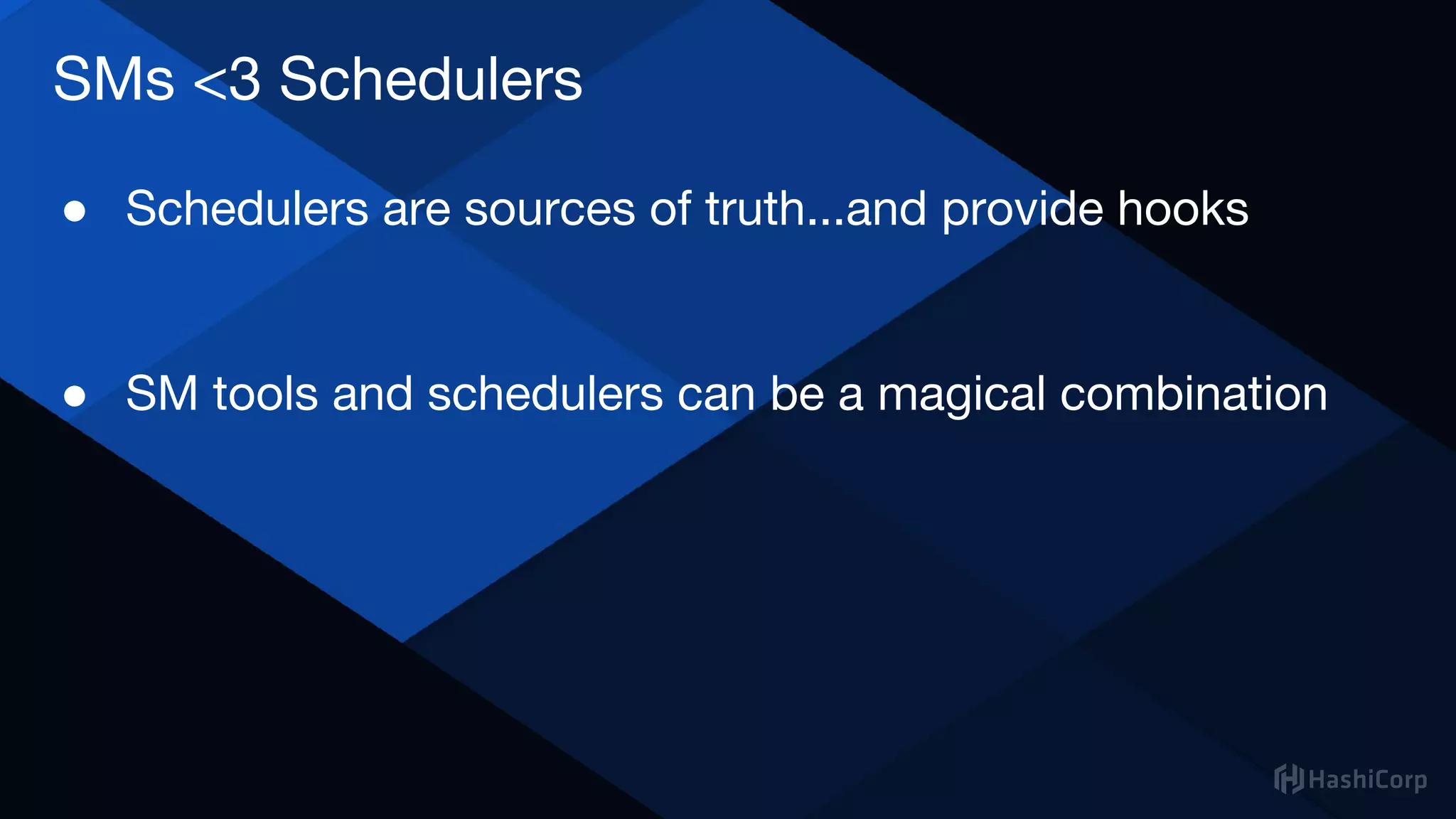 SMs <3 Schedulers

● Schedulers are sources of truth...and provide hooks

● SM tools and schedulers can be a magical combination

HashiCorp